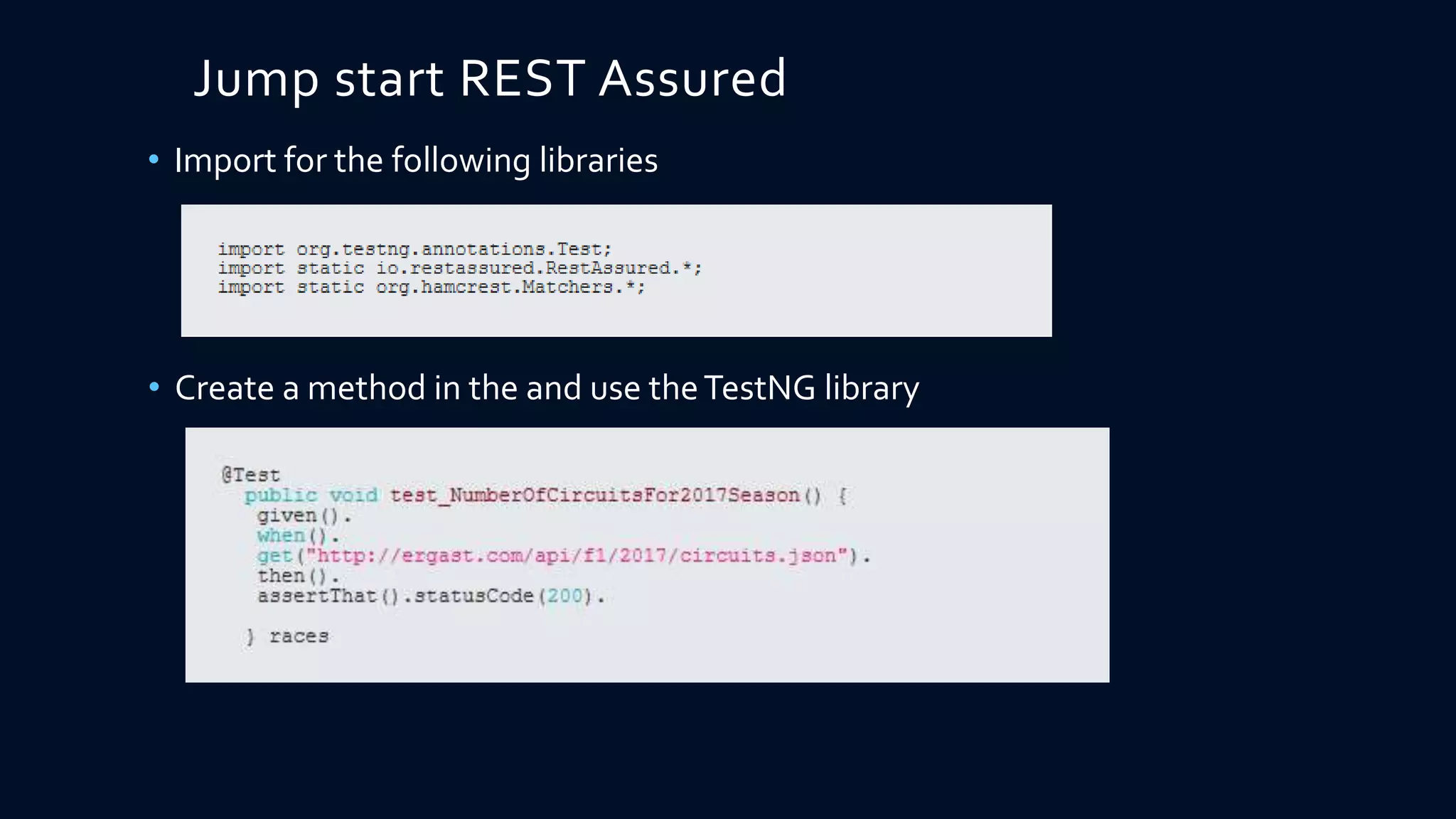 Jump start REST Assured

• Import for the following libraries

import org.testng.annotations.Test;
import static io.restassured.RestAssured.*;
import static org.hamcrest.Matchers.*;

• Create a method in the and use the TestNG library

@Test
public void test_NumberOfCircuitsFor2017Season() {
given().
when().
get("http://ergast.com/api/f1/2017/circuits.json").
then().
assertThat().statusCode(200).

} races